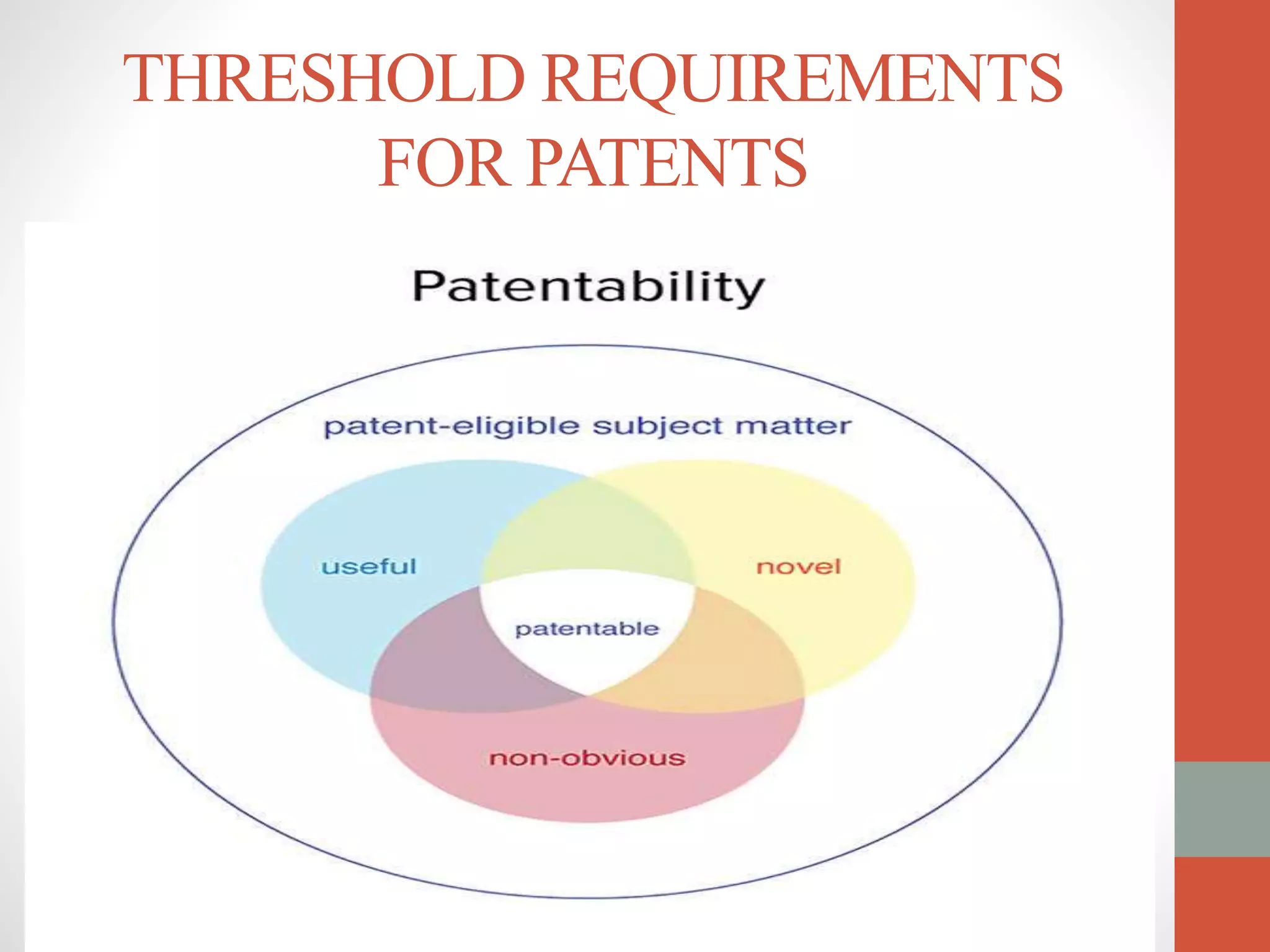 THRESHOLD REQUIREMENTS FOR PATENTS

Patentability

patent-eligible subject matter

useful

novel

patentable

non-obvious